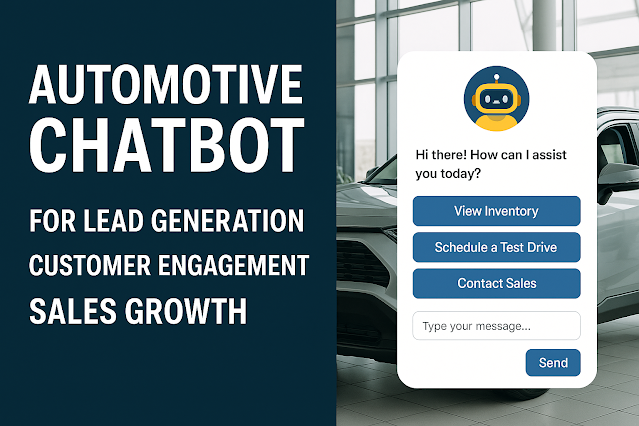 AUTOMOTIVE CHATBOT

FOR LEAD GENERATION
CUSTOMER ENGAGEMENT
SALES GROWTH

Hi there! How can I assist you today?

View Inventory

Schedule a Test Drive

Contact Sales

Type your message...

Send